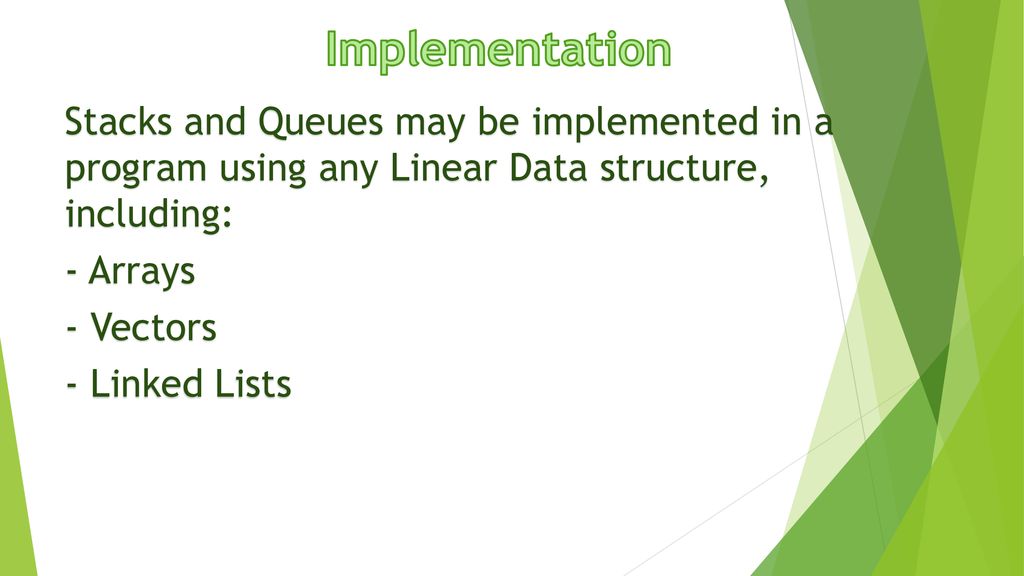 Implementation

Stacks and Queues may be implemented in a program using any Linear Data structure, including:

- Arrays

- Vectors

- Linked Lists